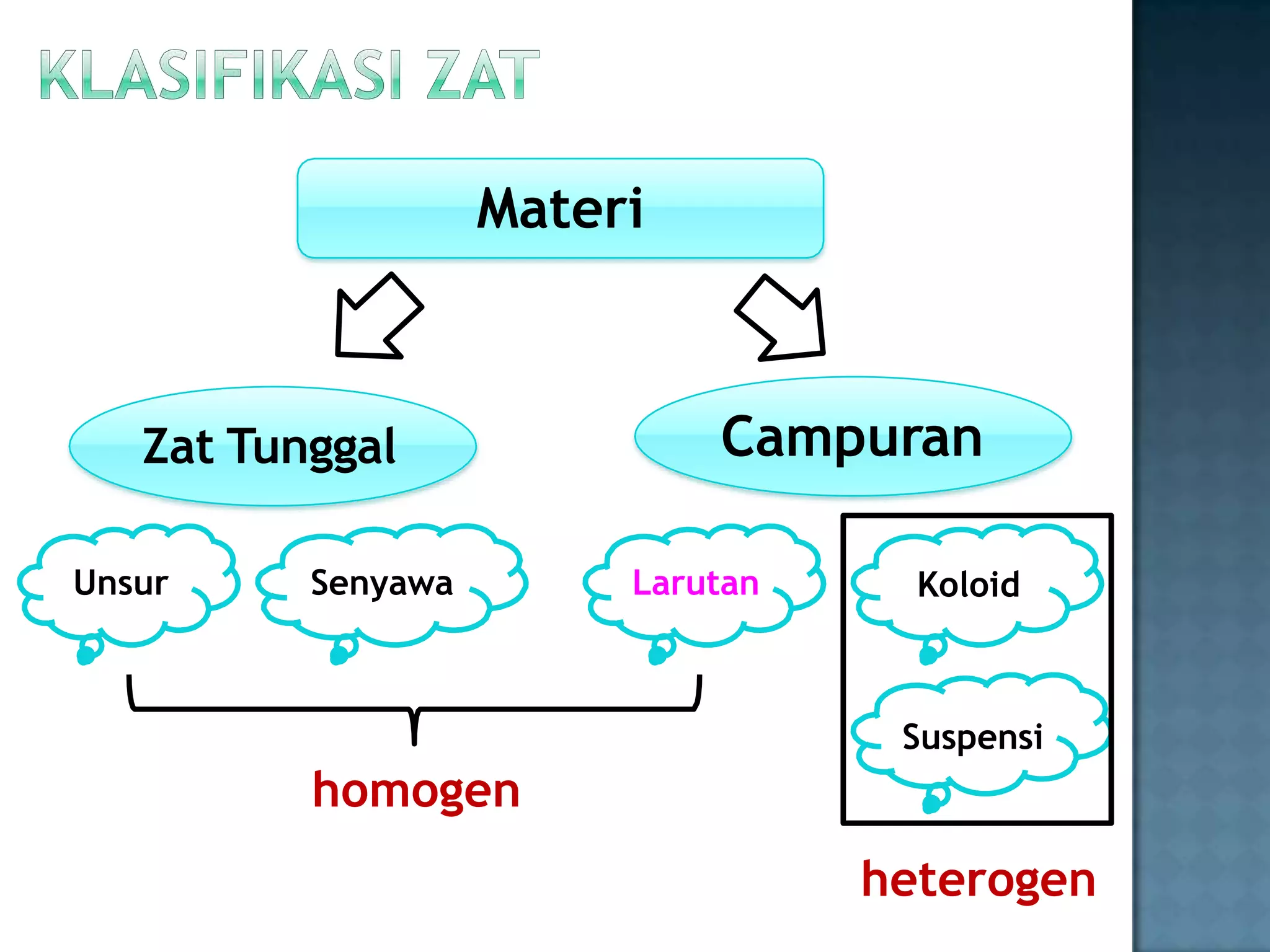 KLASIFIKASI ZAT

Materi

Zat Tunggal

Campuran

Unsur

Senyawa

Larutan

Koloid

Suspensi

homogen

heterogen